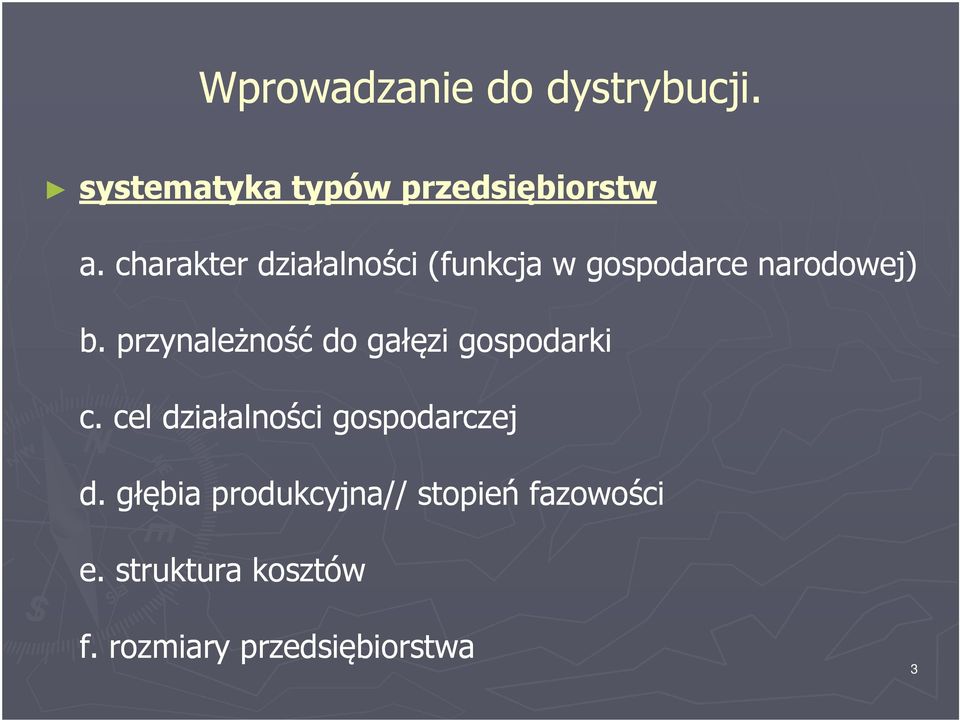 Wprowadzanie do dystrybucji.

► systematyka typów przedsiębiorstw

a. charakter działalności (funkcja w gospodarce narodowej)

b. przynależność do gałęzi gospodarki

c. cel działalności gospodarczej

d. głębia produkcyjna// stopień fazowości

e. struktura kosztów

f. rozmiary przedsiębiorstwa

3